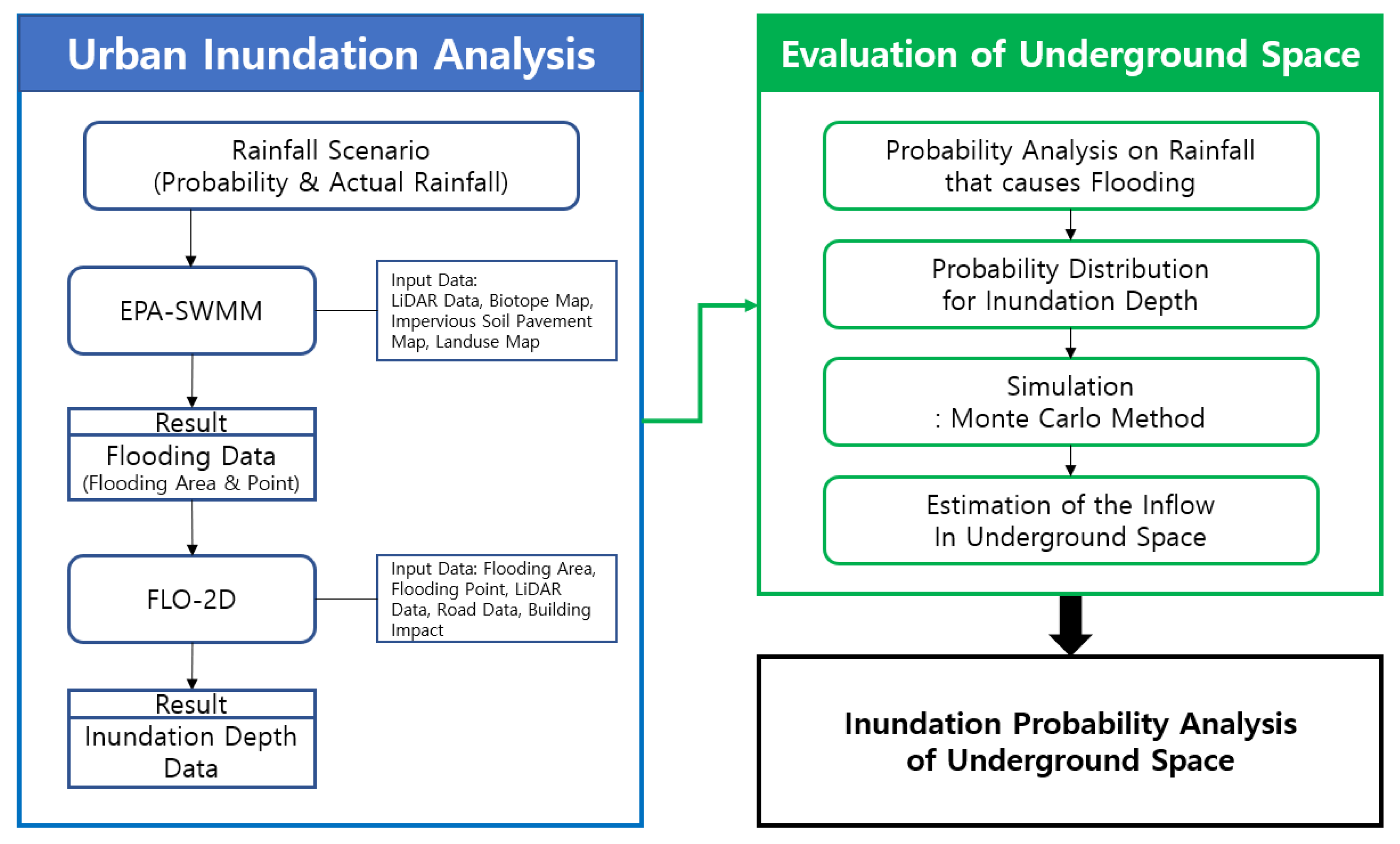 Urban Inundation Analysis

Rainfall Scenario
(Probability & Actual Rainfall)

EPA-SWMM

Input Data:
LiDAR Data, Biotope Map, Impervious Soil Pavement Map, Landuse Map

Result
Flooding Data
(Flooding Area & Point)

FLO-2D

Input Data: Flooding Area, Flooding Point, LiDAR Data, Road Data, Building Impact

Result
Inundation Depth Data

Evaluation of Underground Space

Probability Analysis on Rainfall that causes Flooding

Probability Distribution for Inundation Depth

Simulation
: Monte Carlo Method

Estimation of the Inflow In Underground Space

Inundation Probability Analysis of Underground Space